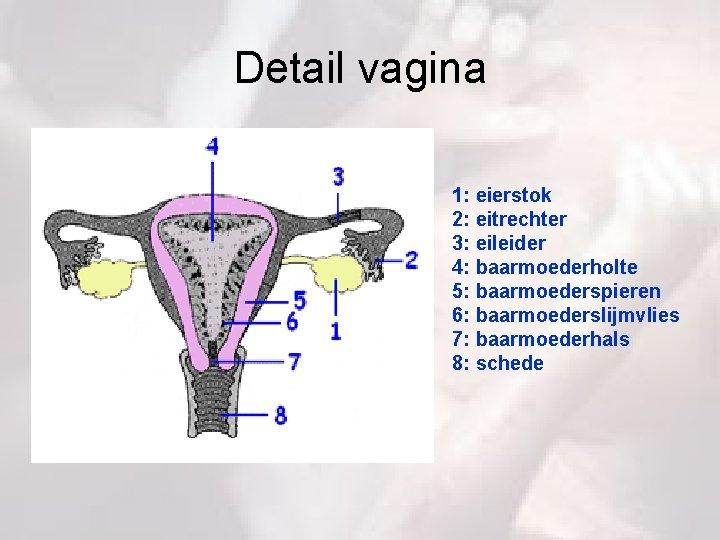 Detail vagina

4
3
2
5
6
1
7
8

1: eierstok
2: eitrechter
3: eileider
4: baarmoederholte
5: baarmoederspieren
6: baarmoederslijmvlies
7: baarmoederhals
8: schede